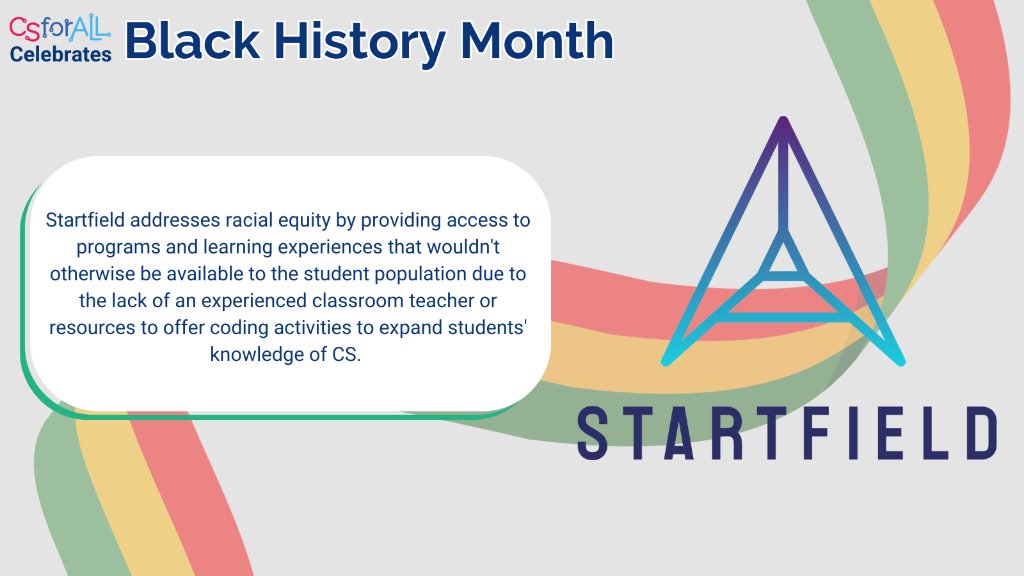 CSforALL Celebrates Black History Month

Startfield addresses racial equity by providing access to programs and learning experiences that wouldn't otherwise be available to the student population due to the lack of an experienced classroom teacher or resources to offer coding activities to expand students' knowledge of CS.

STARTFIELD